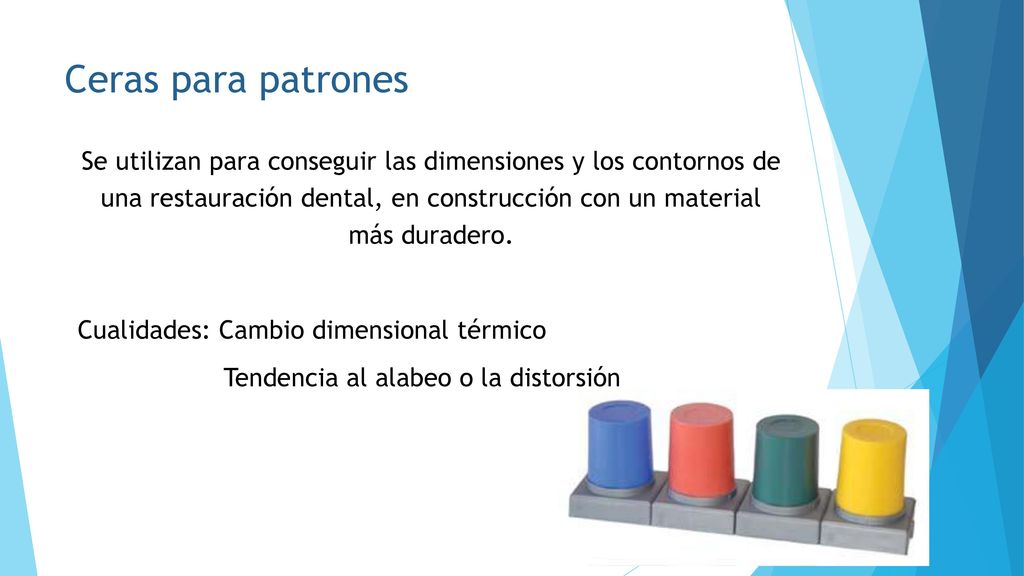 Ceras para patrones

Se utilizan para conseguir las dimensiones y los contornos de una restauración dental, en construcción con un material más duradero.

Cualidades: Cambio dimensional térmico

Tendencia al alabeo o la distorsión